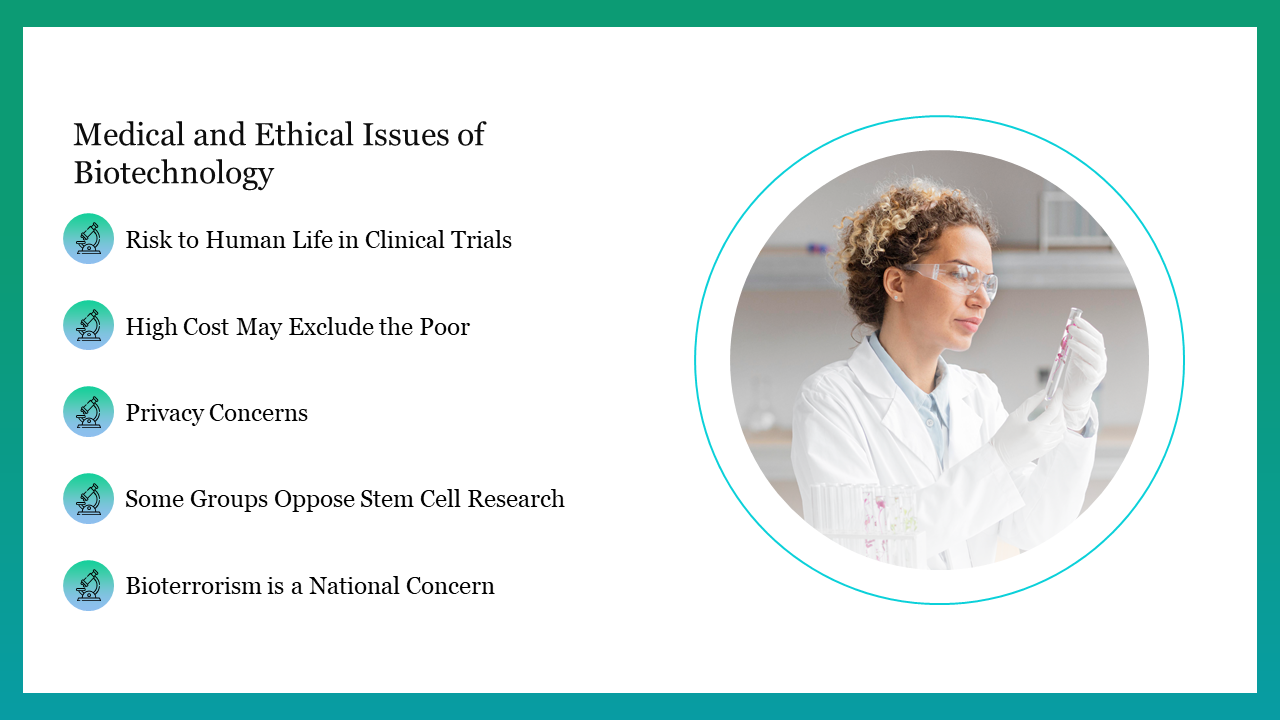 Medical and Ethical Issues of Biotechnology

Risk to Human Life in Clinical Trials

High Cost May Exclude the Poor

Privacy Concerns

Some Groups Oppose Stem Cell Research

Bioterrorism is a National Concern